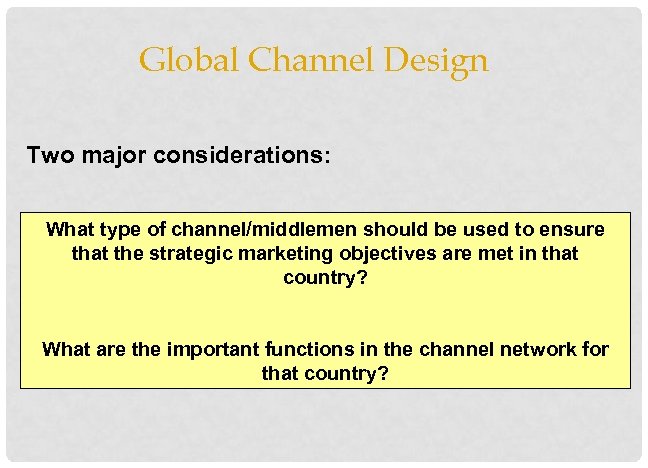 Global Channel Design

Two major considerations:

What type of channel/middlemen should be used to ensure that the strategic marketing objectives are met in that country?

What are the important functions in the channel network for that country?